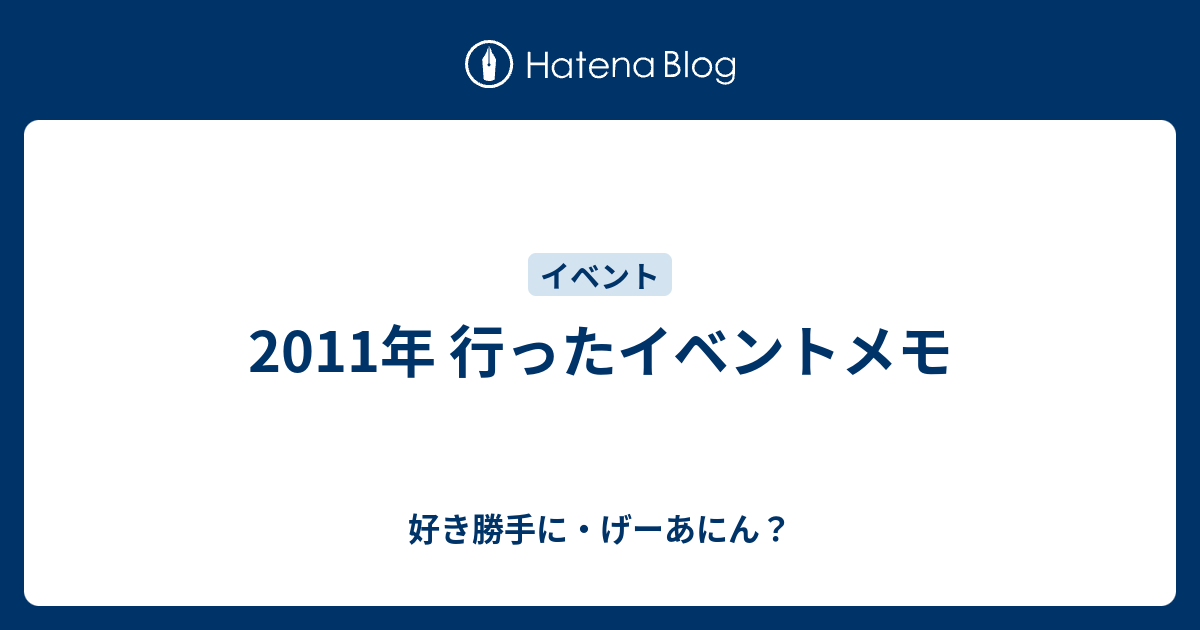 Hatena Blog

イベント

2011年 行ったイベントメモ

好き勝手に・げーあにん？